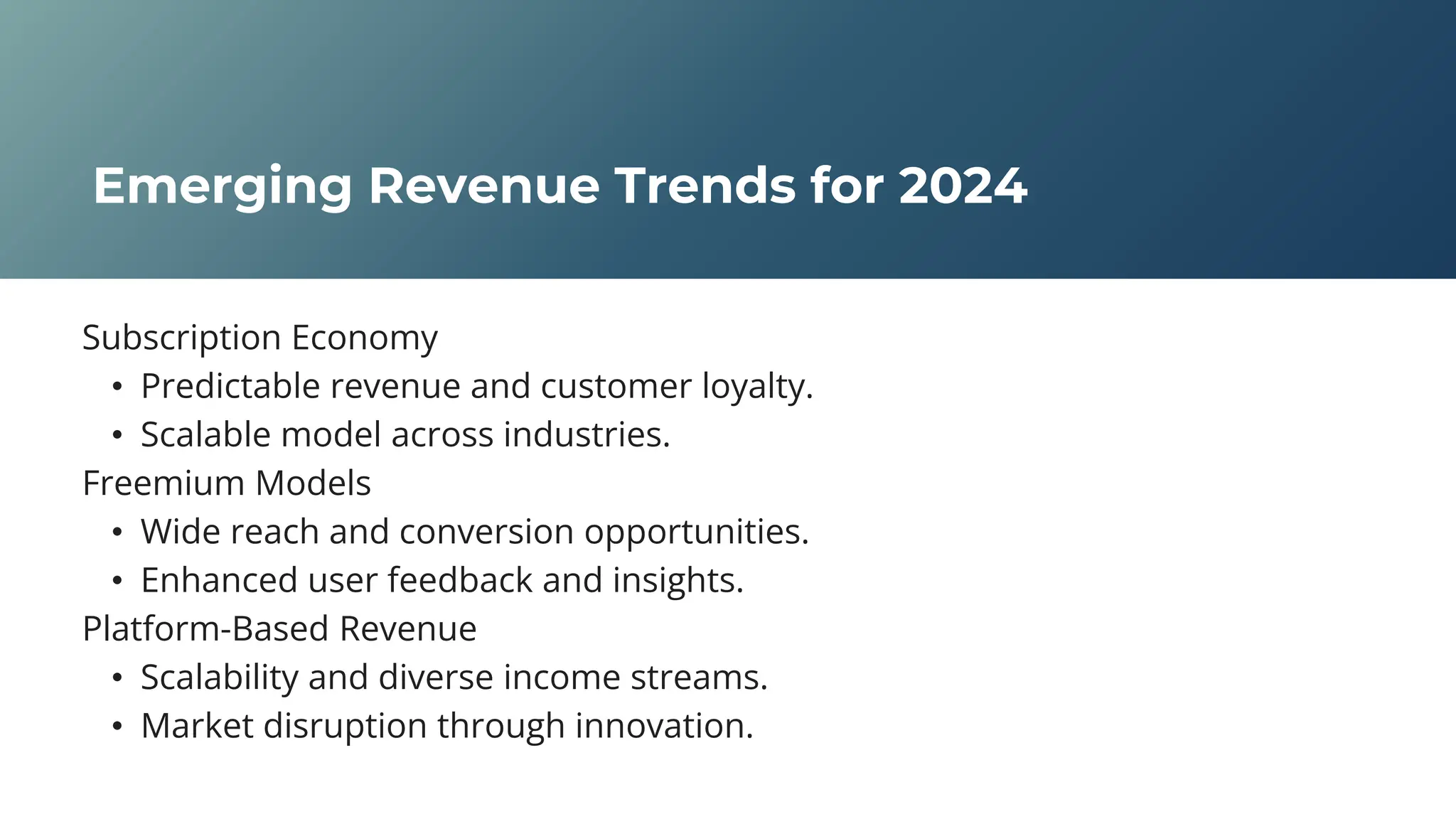 Emerging Revenue Trends for 2024

Subscription Economy
• Predictable revenue and customer loyalty.
• Scalable model across industries.
Freemium Models
• Wide reach and conversion opportunities.
• Enhanced user feedback and insights.
Platform-Based Revenue
• Scalability and diverse income streams.
• Market disruption through innovation.